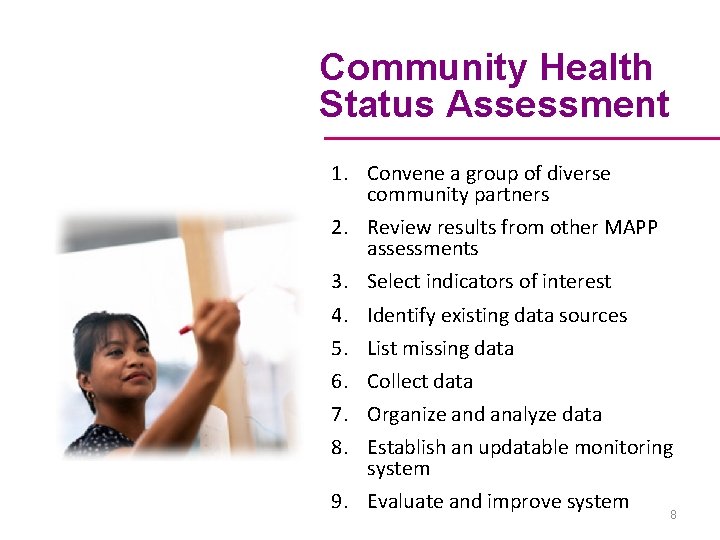 Community Health Status Assessment

1. Convene a group of diverse community partners
2. Review results from other MAPP assessments
3. Select indicators of interest
4. Identify existing data sources
5. List missing data
6. Collect data
7. Organize and analyze data
8. Establish an updatable monitoring system
9. Evaluate and improve system

8